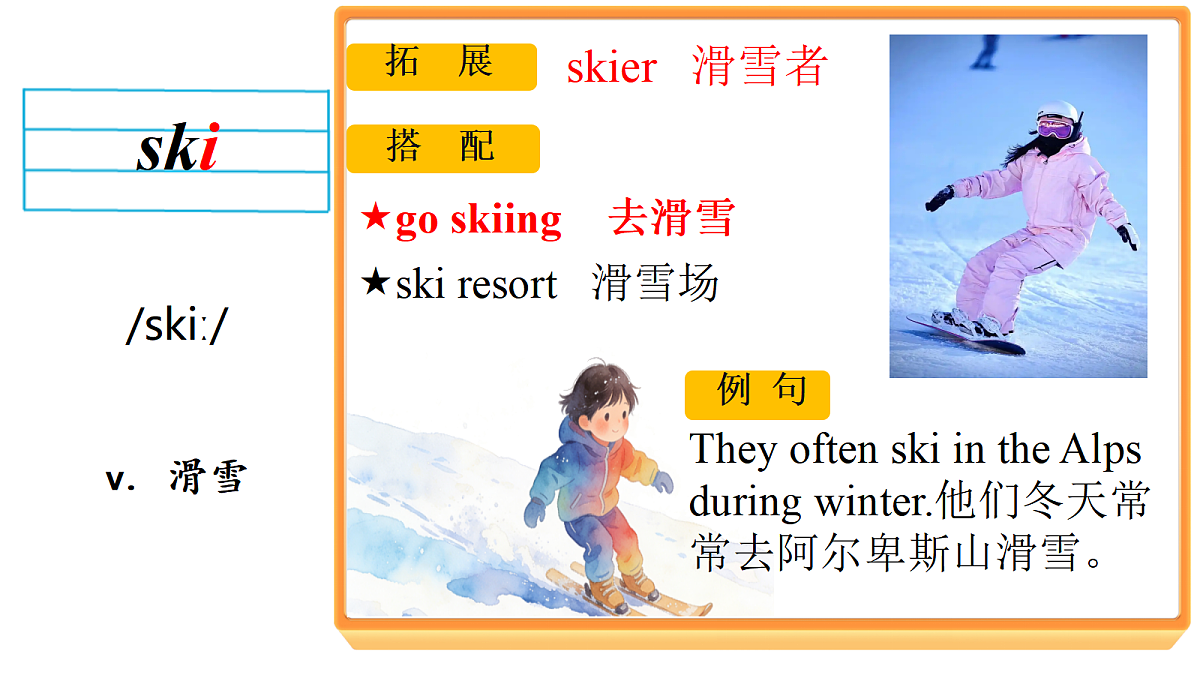 ski

/skiː/

v. 滑雪

拓 展 skier 滑雪者

搭 配

★go skiing 去滑雪

★ski resort 滑雪场

例 句

They often ski in the Alps during winter.他们冬天常常去阿尔卑斯山滑雪。